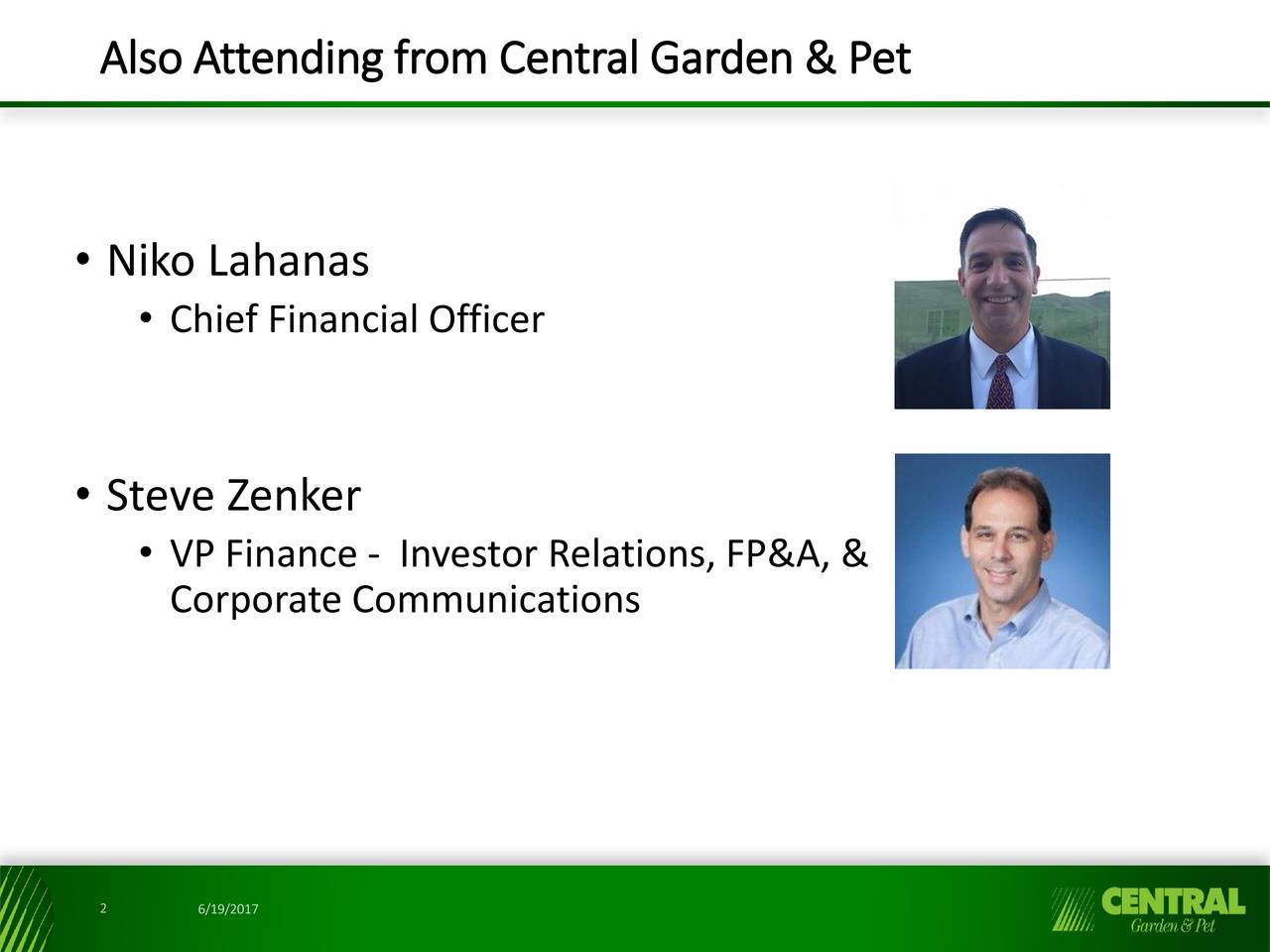 Also Attending from Central Garden & Pet

• Niko Lahanas
  • Chief Financial Officer

• Steve Zenker
  • VP Finance - Investor Relations, FP&A, & Corporate Communications

2 6/19/2017

CENTRAL
Garden & Pet